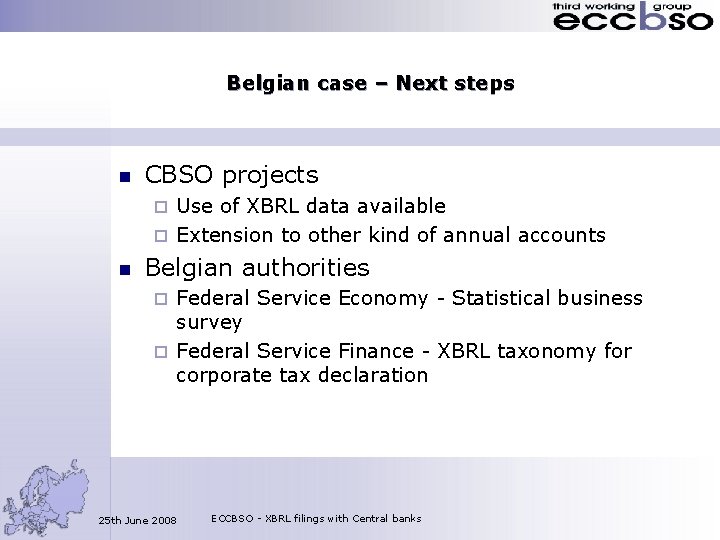 third working group
eccbso

Belgian case – Next steps

CBSO projects
Use of XBRL data available
Extension to other kind of annual accounts

Belgian authorities
Federal Service Economy - Statistical business survey
Federal Service Finance - XBRL taxonomy for corporate tax declaration

25th June 2008

ECCBSO - XBRL filings with Central banks